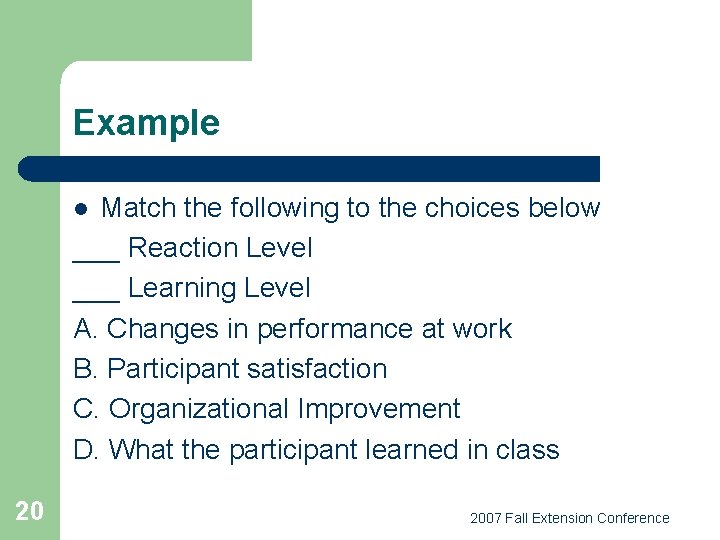 Example

● Match the following to the choices below

___ Reaction Level

___ Learning Level

A. Changes in performance at work

B. Participant satisfaction

C. Organizational Improvement

D. What the participant learned in class

20

2007 Fall Extension Conference